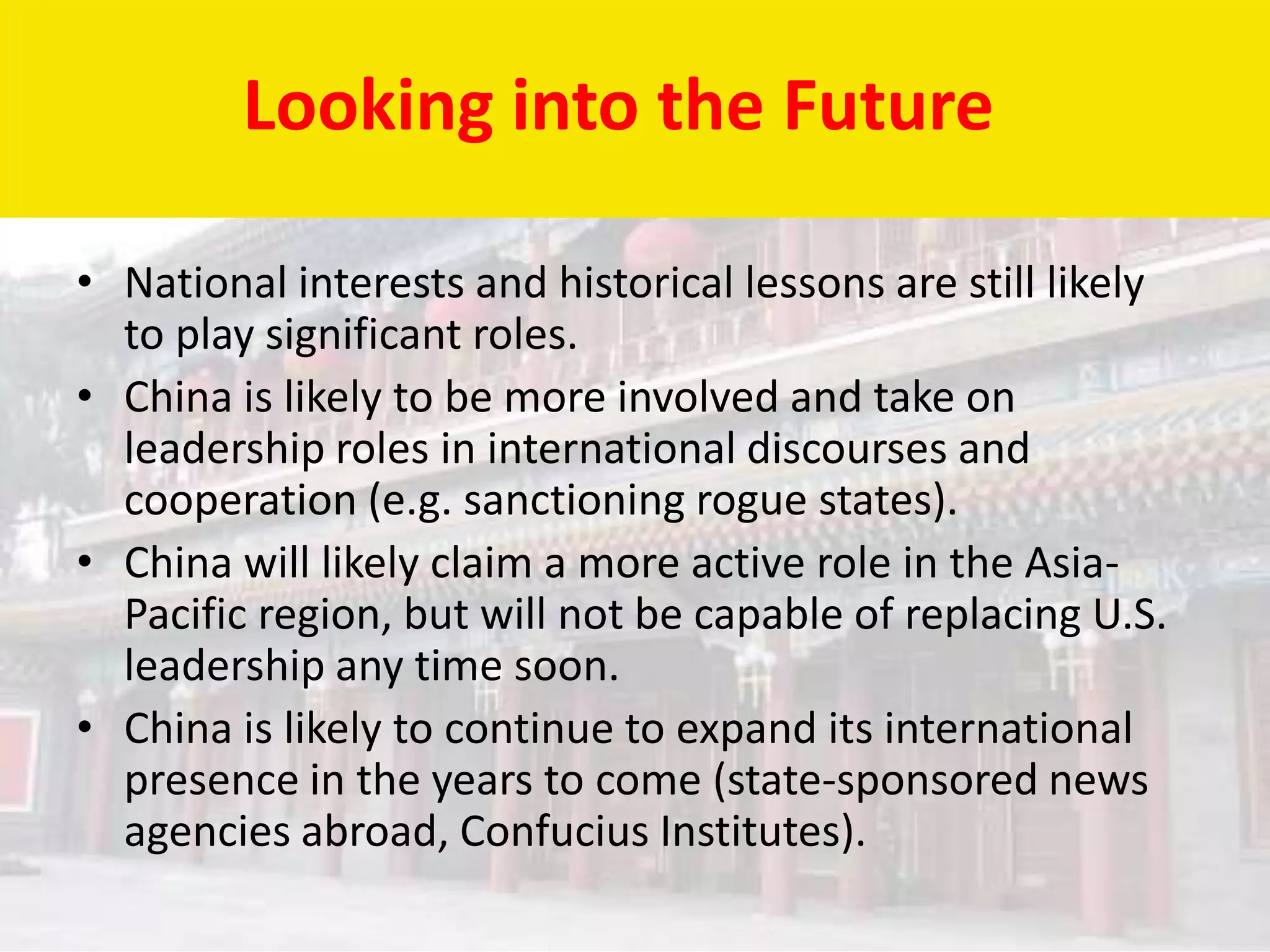 Looking into the Future

• National interests and historical lessons are still likely to play significant roles.
• China is likely to be more involved and take on leadership roles in international discourses and cooperation (e.g. sanctioning rogue states).
• China will likely claim a more active role in the Asia-Pacific region, but will not be capable of replacing U.S. leadership any time soon.
• China is likely to continue to expand its international presence in the years to come (state-sponsored news agencies abroad, Confucius Institutes).